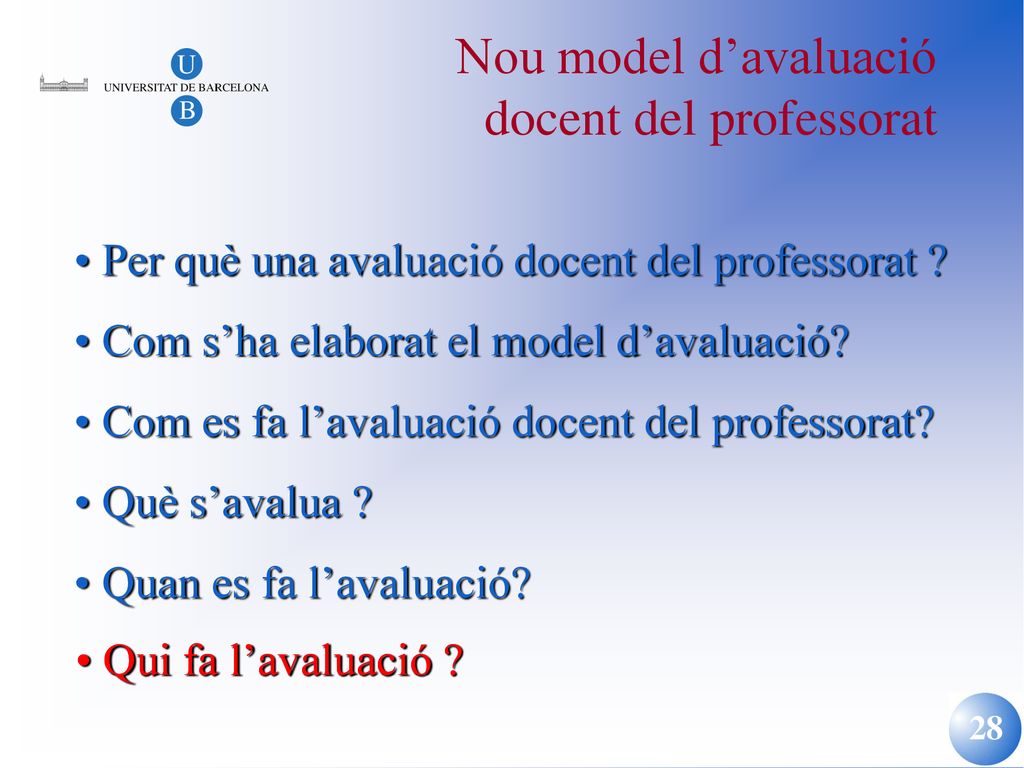 U
UNIVERSITAT DE BARCELONA
B

Nou model d’avaluació docent del professorat

• Per què una avaluació docent del professorat ?

• Com s’ha elaborat el model d’avaluació?

• Com es fa l’avaluació docent del professorat?

• Què s’avalua ?

• Quan es fa l’avaluació?

• Qui fa l’avaluació ?

28